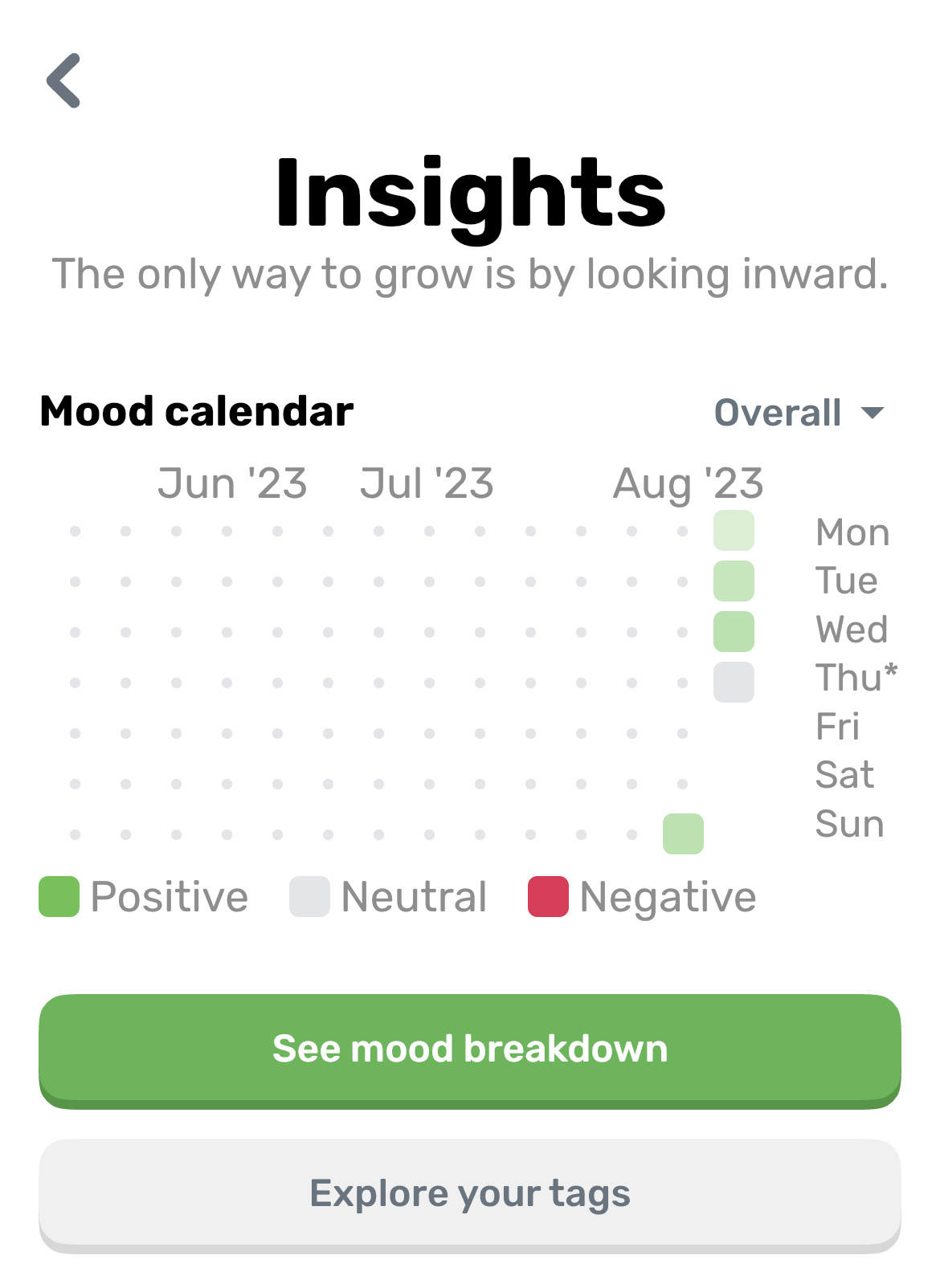 Insights

The only way to grow is by looking inward.

Mood calendar

Overall

Jun '23 Jul '23 Aug '23

Mon
Tue
Wed
Thu*
Fri
Sat
Sun

Positive Neutral Negative

See mood breakdown

Explore your tags